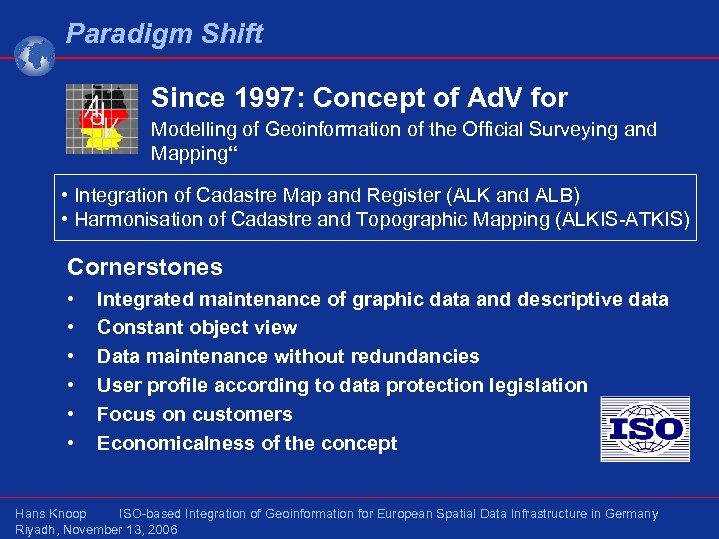 Paradigm Shift

AdV

Since 1997: Concept of AdV for

Modelling of Geoinformation of the Official Surveying and Mapping“

• Integration of Cadastre Map and Register (ALK and ALB)
• Harmonisation of Cadastre and Topographic Mapping (ALKIS-ATKIS)

Cornerstones

• Integrated maintenance of graphic data and descriptive data
• Constant object view
• Data maintenance without redundancies
• User profile according to data protection legislation
• Focus on customers
• Economicalness of the concept

ISO

Hans Knoop ISO-based Integration of Geoinformation for European Spatial Data Infrastructure in Germany
Riyadh, November 13, 2006